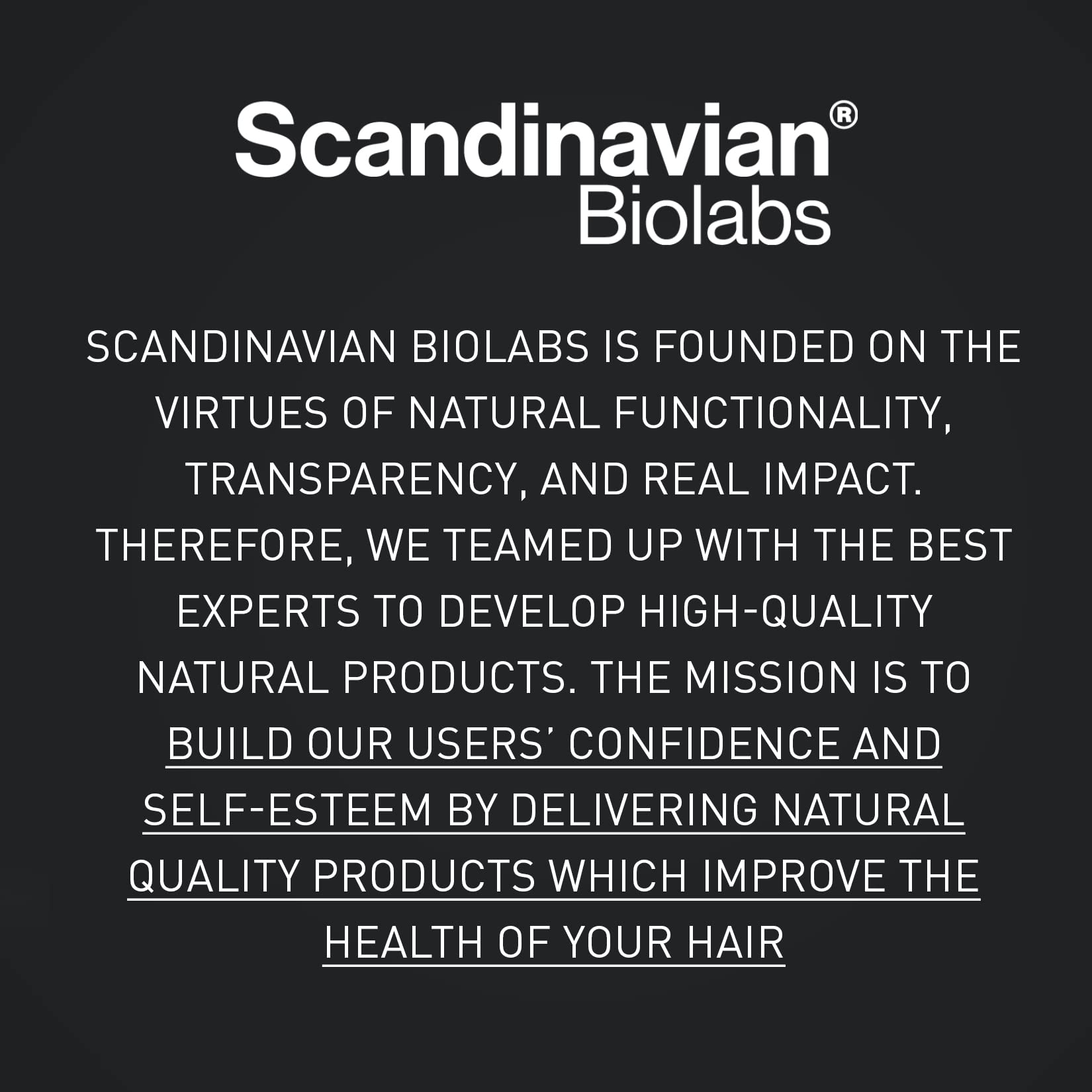 Scandinavian®
Biolabs

SCANDINAVIAN BIOLABS IS FOUNDED ON THE VIRTUES OF NATURAL FUNCTIONALITY, TRANSPARENCY, AND REAL IMPACT. THEREFORE, WE TEAMED UP WITH THE BEST EXPERTS TO DEVELOP HIGH-QUALITY NATURAL PRODUCTS. THE MISSION IS TO BUILD OUR USERS' CONFIDENCE AND SELF-ESTEEM BY DELIVERING NATURAL QUALITY PRODUCTS WHICH IMPROVE THE HEALTH OF YOUR HAIR